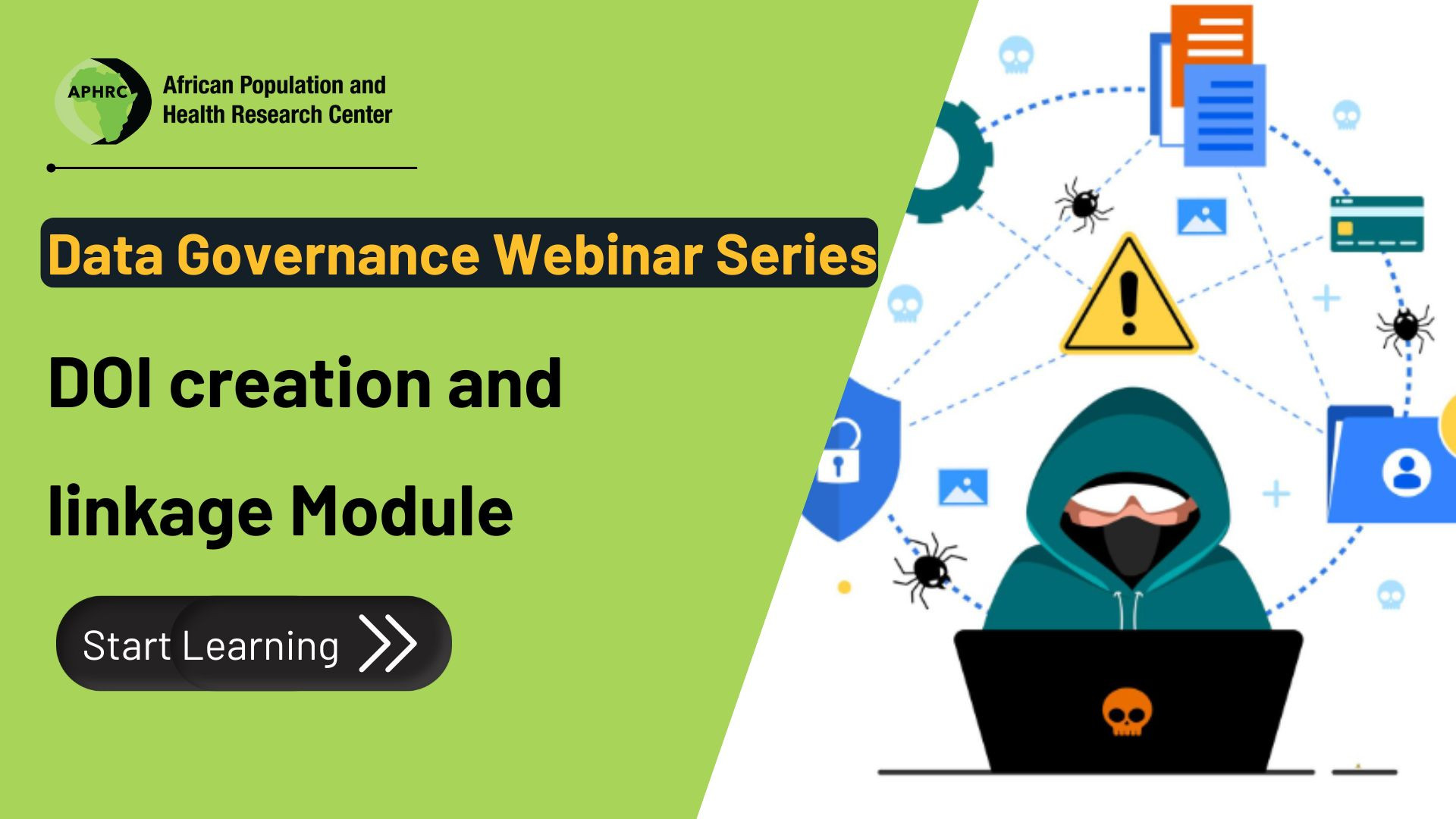 APHRC African Population and Health Research Center

Data Governance Webinar Series

DOI creation and linkage Module

Start Learning